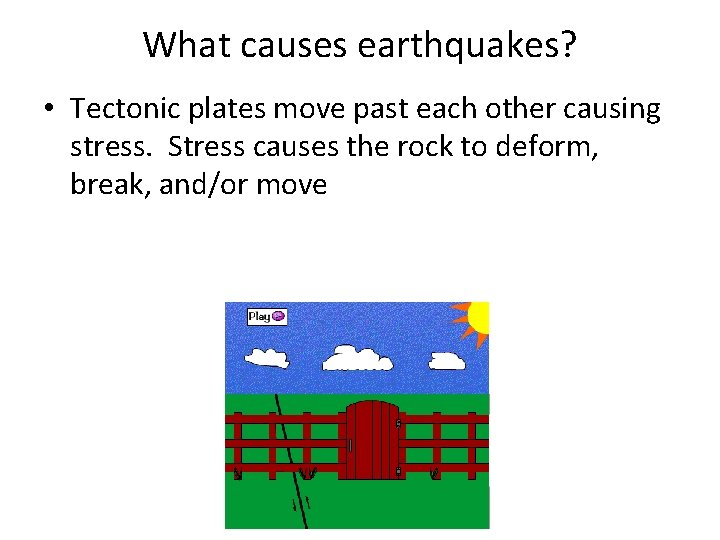 What causes earthquakes?

• Tectonic plates move past each other causing stress. Stress causes the rock to deform, break, and/or move

Play